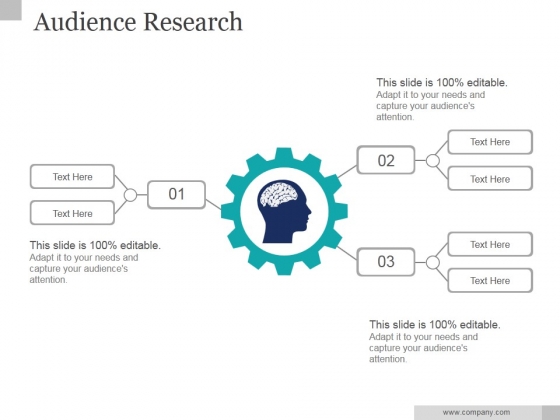 Audience Research

This slide is 100% editable.
Adapt it to your needs and capture your audience's attention.

Text Here

Text Here

01

02

Text Here

Text Here

This slide is 100% editable.
Adapt it to your needs and capture your audience's attention.

03

Text Here

Text Here

This slide is 100% editable.
Adapt it to your needs and capture your audience's attention.

www.company.com